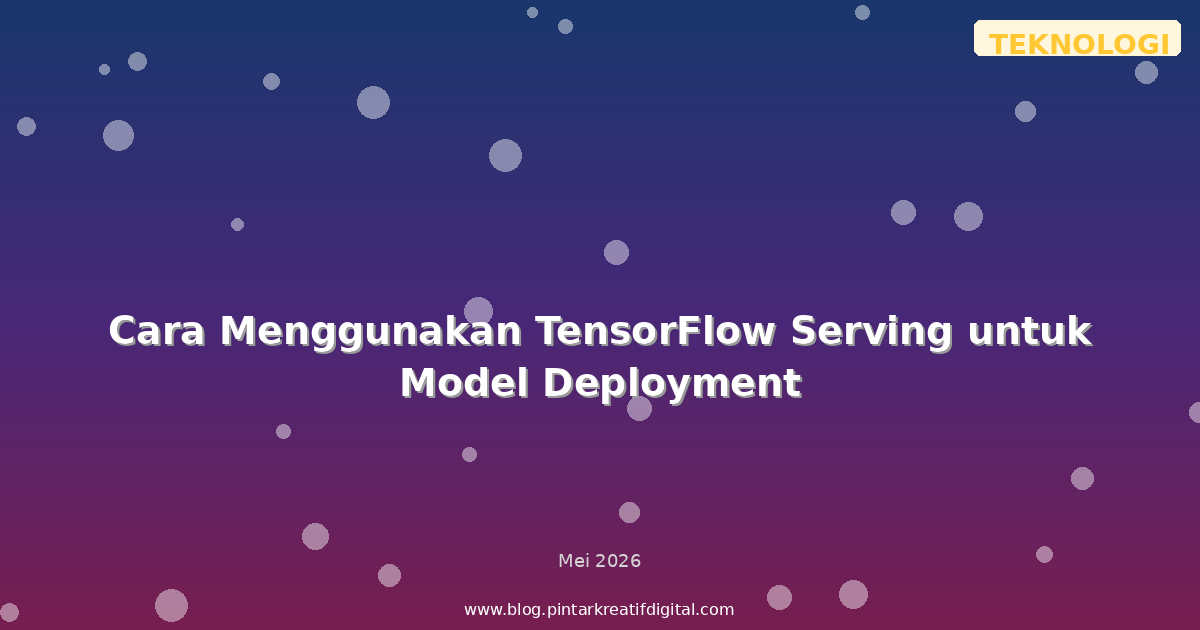 TEKNOLOGI

Cara Menggunakan TensorFlow Serving untuk Model Deployment

Mei 2026

www.blog.pintarkreatifdigital.com